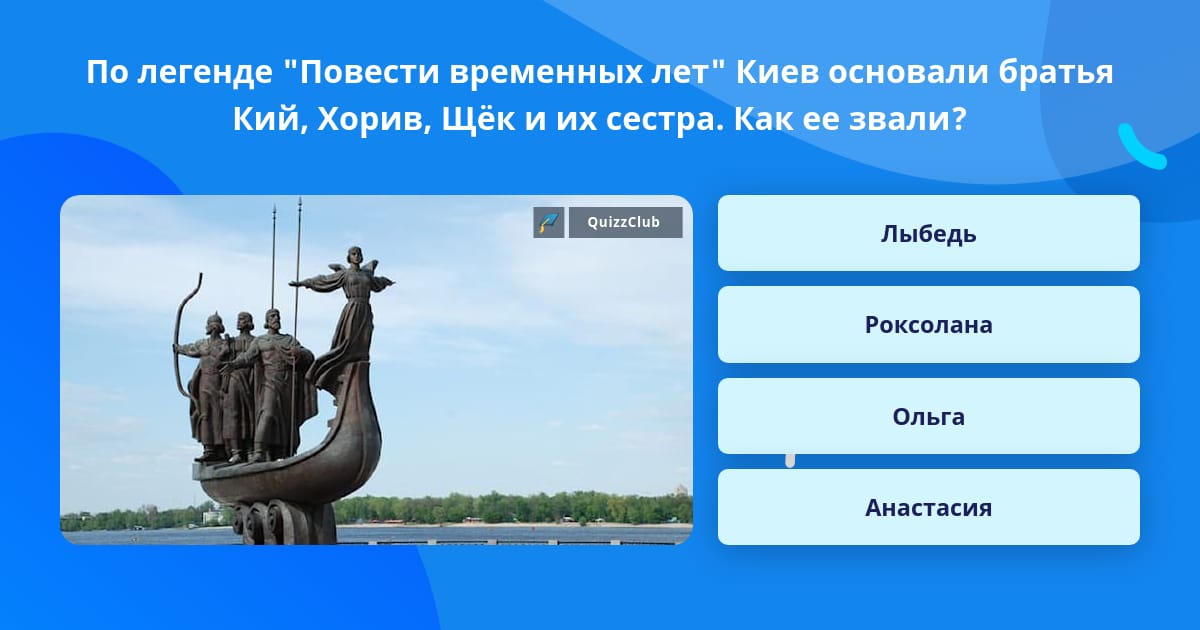 По легенде "Повести временных лет" Киев основали братья Кий, Хорив, Щёк и их сестра. Как ее звали?

QuizzClub

Лыбедь

Роксолана

Ольга

Анастасия